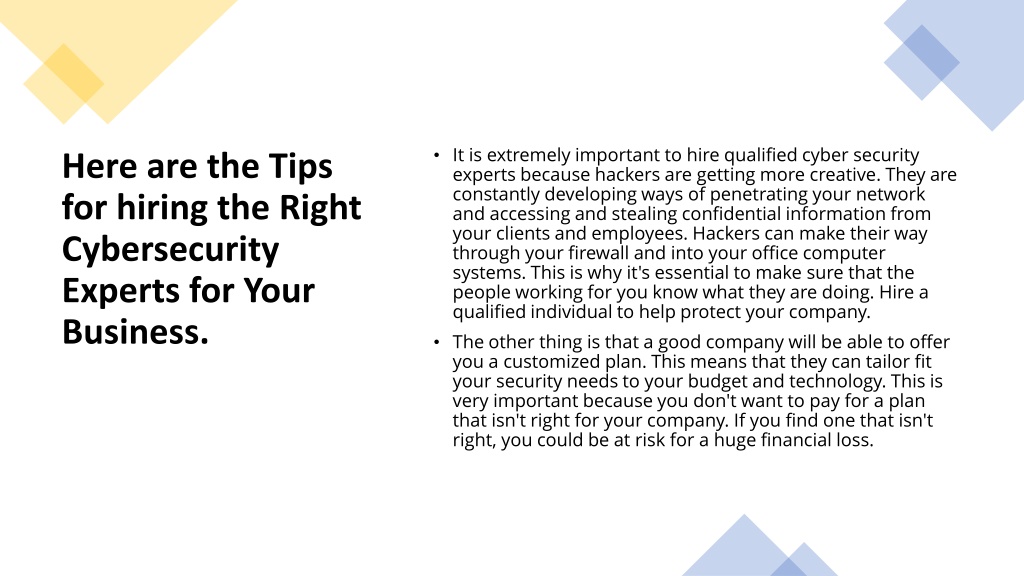 Here are the Tips for hiring the Right Cybersecurity Experts for Your Business.

• It is extremely important to hire qualified cyber security experts because hackers are getting more creative. They are constantly developing ways of penetrating your network and accessing and stealing confidential information from your clients and employees. Hackers can make their way through your firewall and into your office computer systems. This is why it's essential to make sure that the people working for you know what they are doing. Hire a qualified individual to help protect your company.

• The other thing is that a good company will be able to offer you a customized plan. This means that they can tailor fit your security needs to your budget and technology. This is very important because you don't want to pay for a plan that isn't right for your company. If you find one that isn't right, you could be at risk for a huge financial loss.